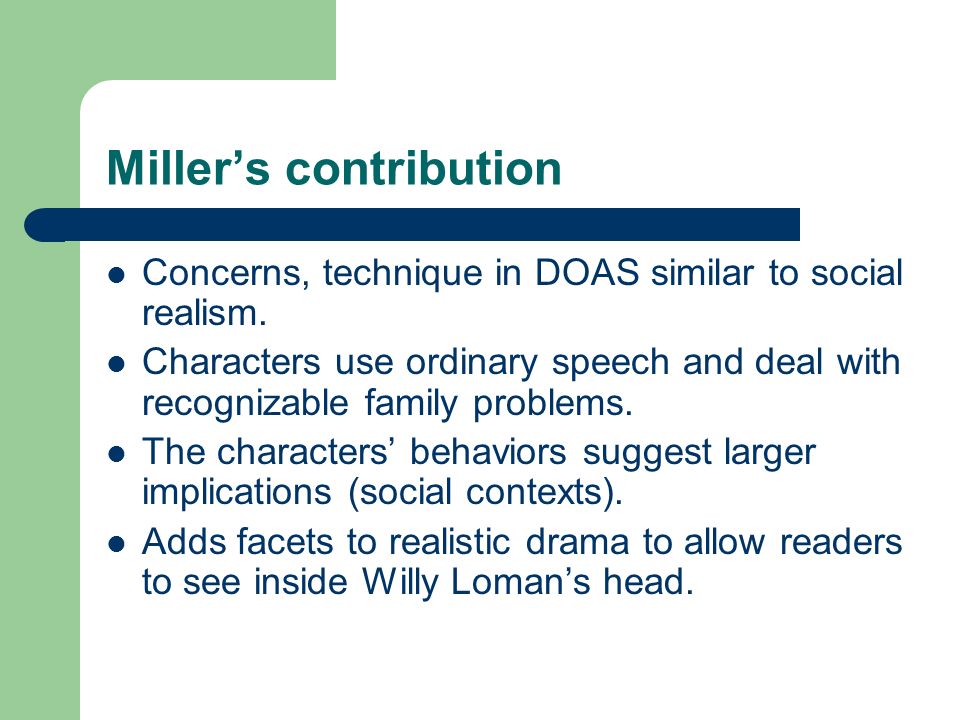 Miller’s contribution

- Concerns, technique in DOAS similar to social realism.
- Characters use ordinary speech and deal with recognizable family problems.
- The characters’ behaviors suggest larger implications (social contexts).
- Adds facets to realistic drama to allow readers to see inside Willy Loman’s head.